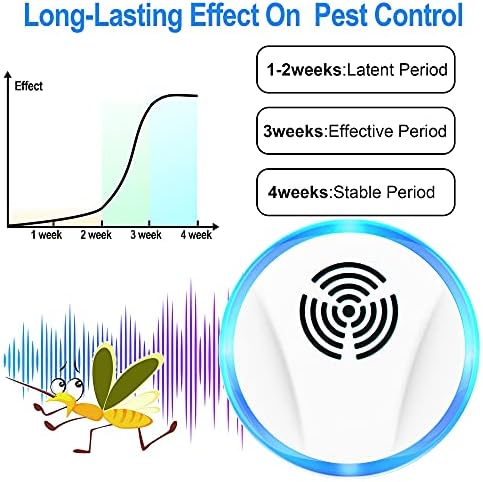 Long-Lasting Effect On Pest Control

Effect

1 week
2 week
3 week
4 week

1-2weeks:Latent Period

3weeks:Effective Period

4weeks:Stable Period